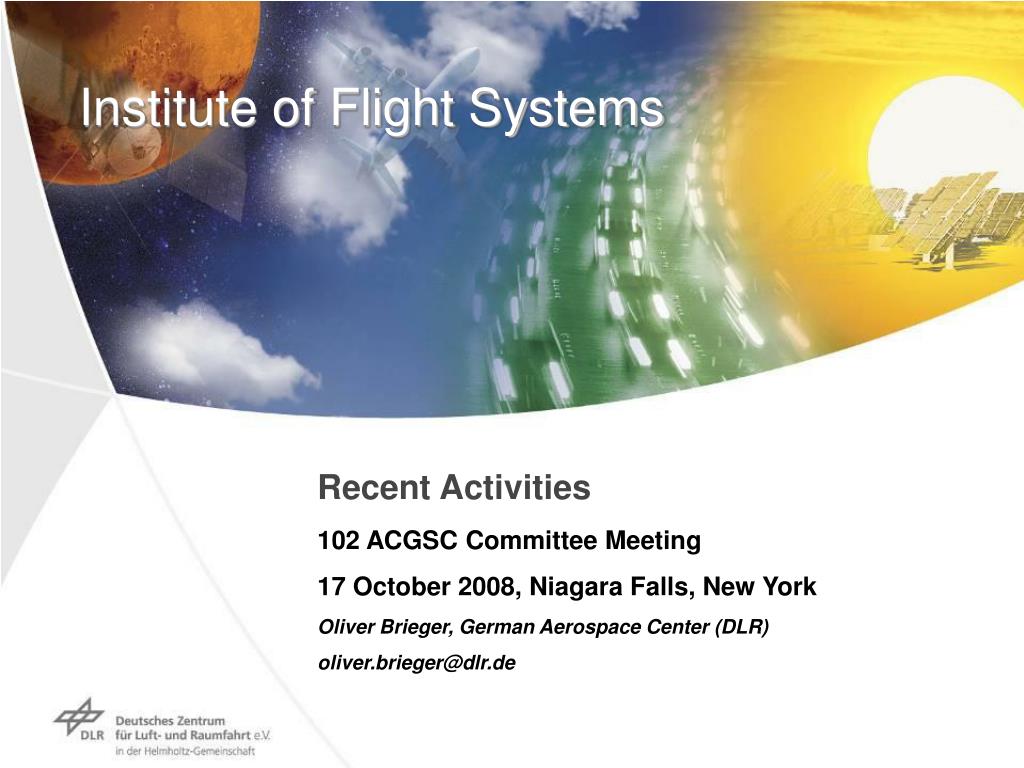 Institute of Flight Systems

Recent Activities

102 ACGSC Committee Meeting

17 October 2008, Niagara Falls, New York

Oliver Brieger, German Aerospace Center (DLR)

oliver.brieger@dlr.de

DLR Deutsches Zentrum für Luft- und Raumfahrt e.V. in der Helmholtz-Gemeinschaft